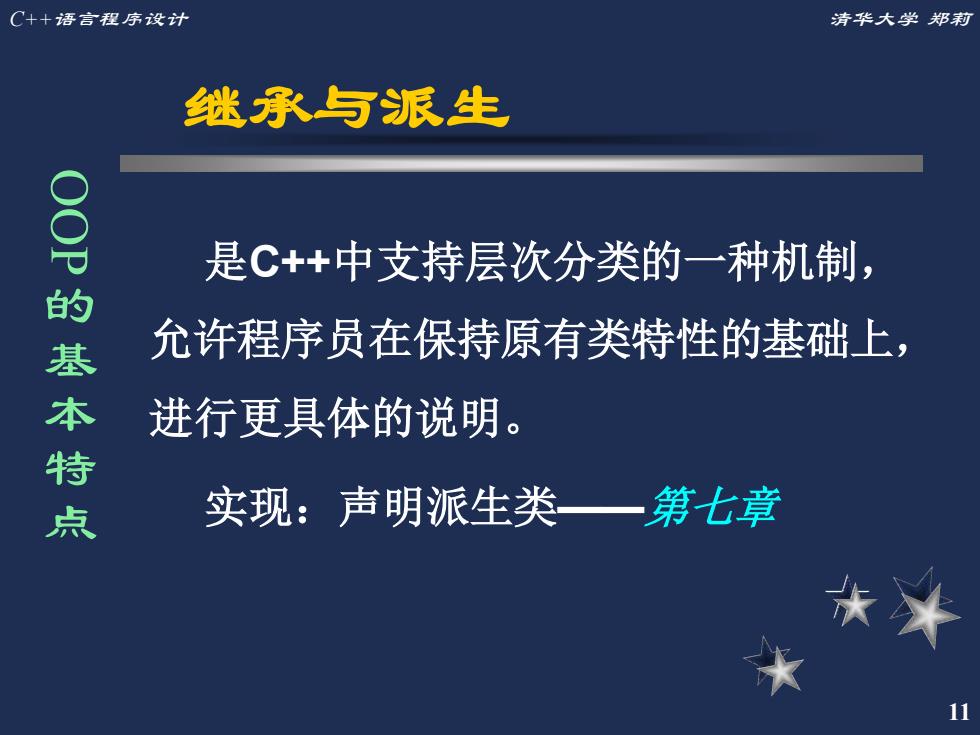 C++语言程序设计

清华大学 郑莉

继承与派生

OOP的基本特点

是C++中支持层次分类的一种机制，允许程序员在保持原有类特性的基础上，进行更具体的说明。

实现：声明派生类——第七章

11